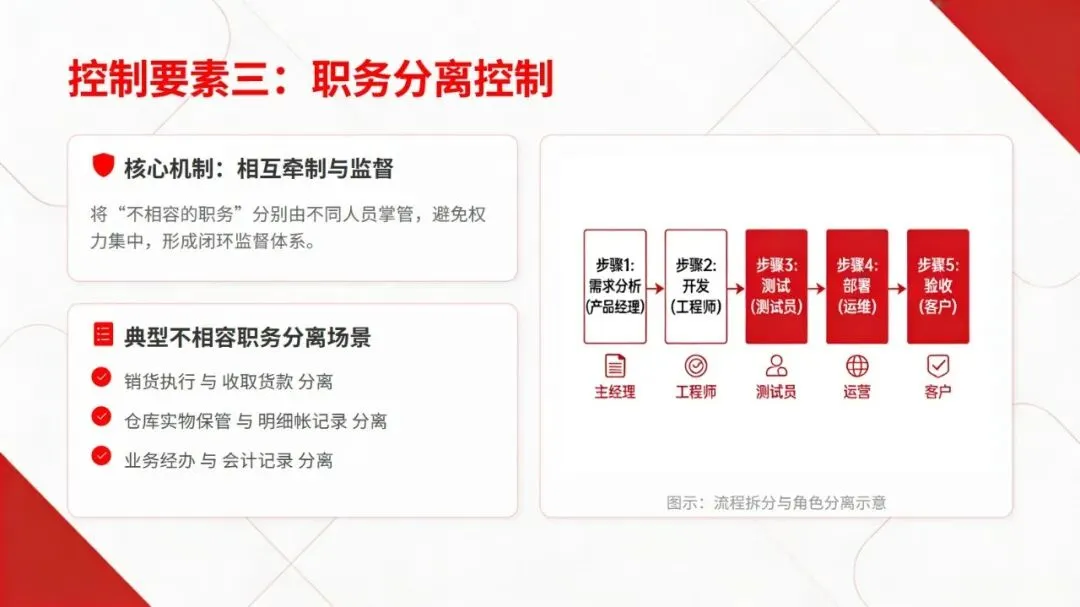 控制要素三：职务分离控制

核心机制：相互牵制与监督

将“不相容的职务”分别由不同人员掌管，避免权力集中，形成闭环监督体系。

典型不相容职务分离场景

销货执行 与 收取货款 分离

仓库实物保管 与 明细帐记录 分离

业务经办 与 会计记录 分离

步骤1: 需求分析 (产品经理)

步骤2: 开发 (工程师)

步骤3: 测试 (测试员)

步骤4: 部署 (运维)

步骤5: 验收 (客户)

主经理

工程师

测试员

运营

客户

图示：流程拆分与角色分离示意